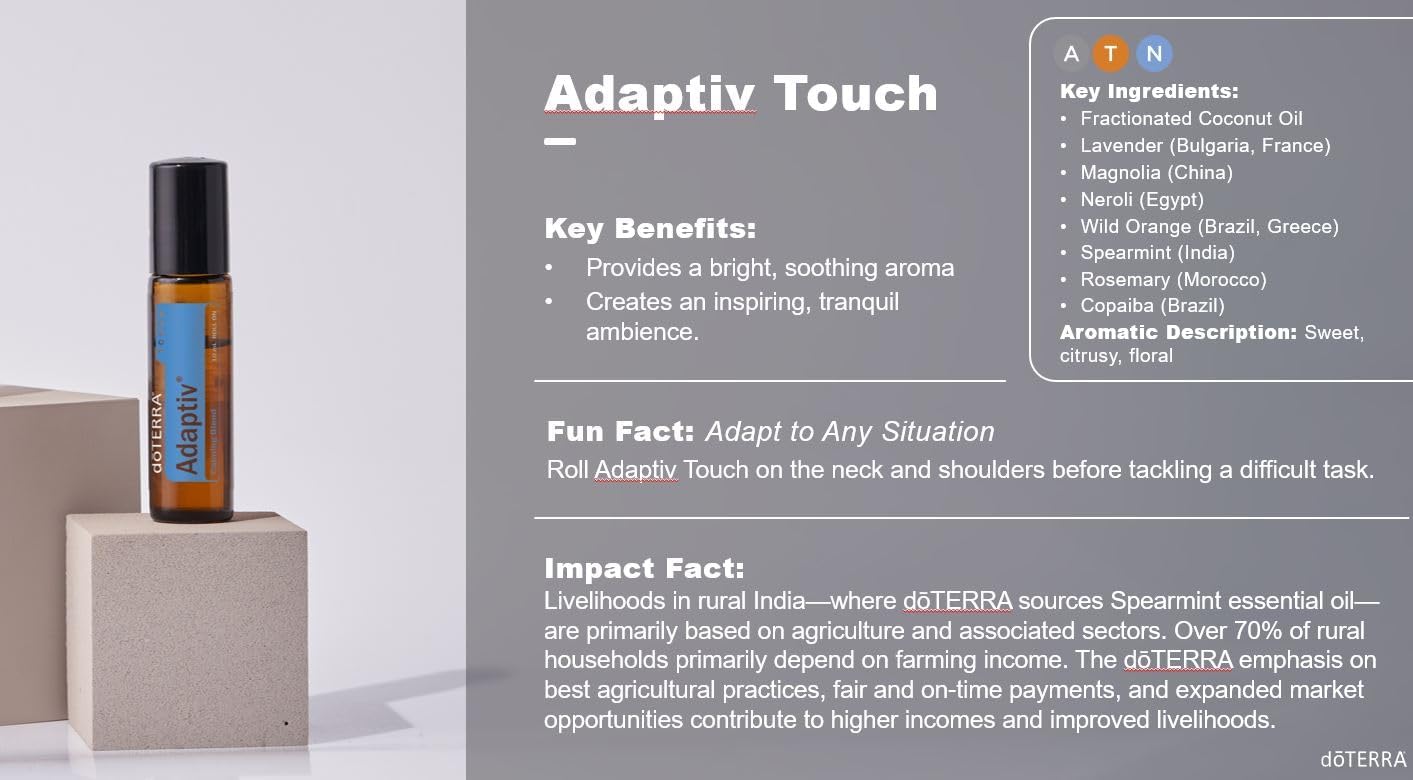 dōTERRA
Adaptiv®
Calming Blend
10 mL ROLL ON

Adaptiv Touch

Key Benefits:
• Provides a bright, soothing aroma
• Creates an inspiring, tranquil ambience.

A T N
Key Ingredients:
• Fractionated Coconut Oil
• Lavender (Bulgaria, France)
• Magnolia (China)
• Neroli (Egypt)
• Wild Orange (Brazil, Greece)
• Spearmint (India)
• Rosemary (Morocco)
• Copaiba (Brazil)
Aromatic Description: Sweet, citrusy, floral

Fun Fact: Adapt to Any Situation
Roll Adaptiv Touch on the neck and shoulders before tackling a difficult task.

Impact Fact:
Livelihoods in rural India—where dōTERRA sources Spearmint essential oil—are primarily based on agriculture and associated sectors. Over 70% of rural households primarily depend on farming income. The dōTERRA emphasis on best agricultural practices, fair and on-time payments, and expanded market opportunities contribute to higher incomes and improved livelihoods.

dōTERRA